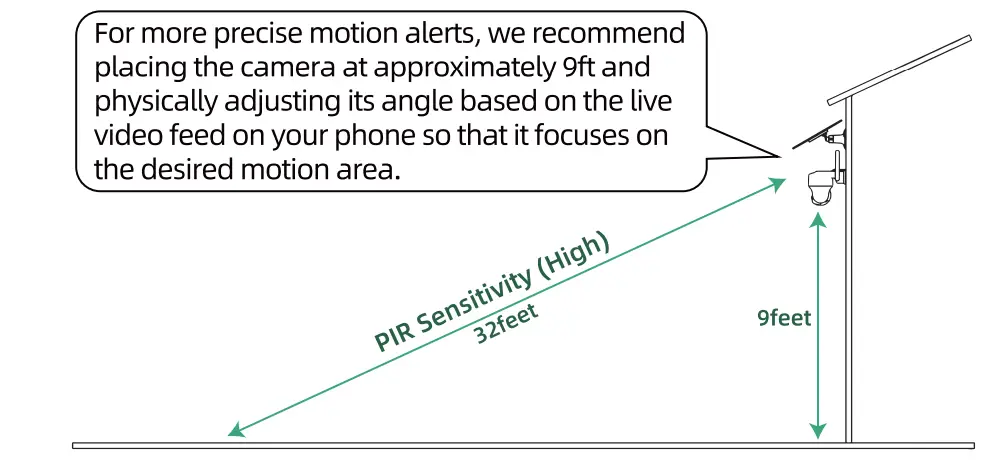 For more precise motion alerts, we recommend placing the camera at approximately 9ft and physically adjusting its angle based on the live video feed on your phone so that it focuses on the desired motion area.

PIR Sensitivity (High)
32feet

9feet